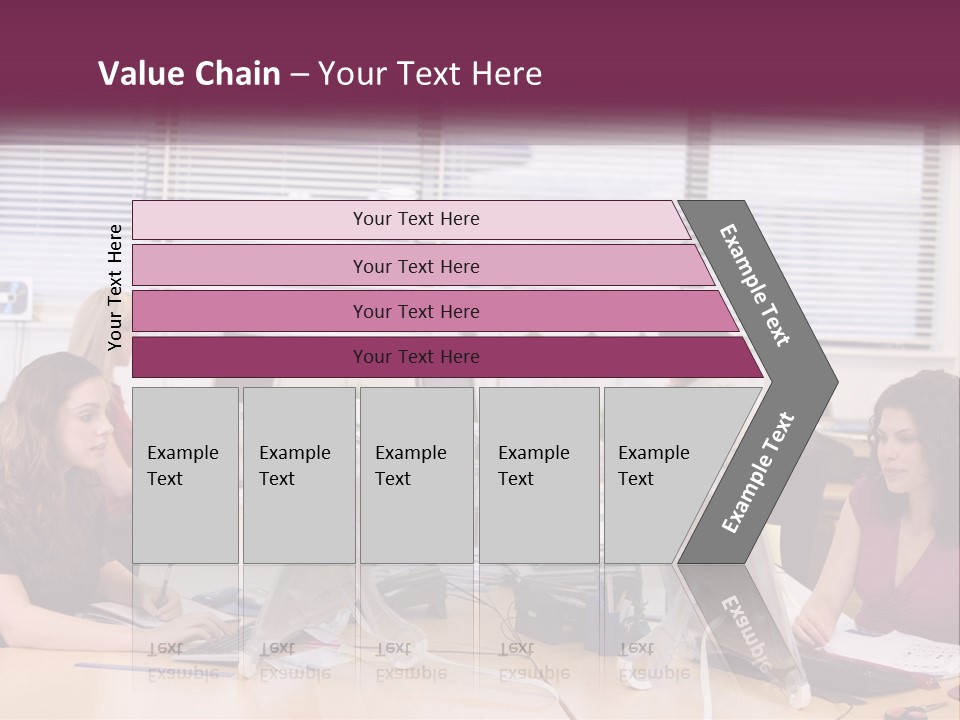 Value Chain – Your Text Here

Your Text Here

Your Text Here

Your Text Here

Your Text Here

Your Text Here

Example Text

Example Text

Example Text

Example Text

Example Text

Example Text

Example Text